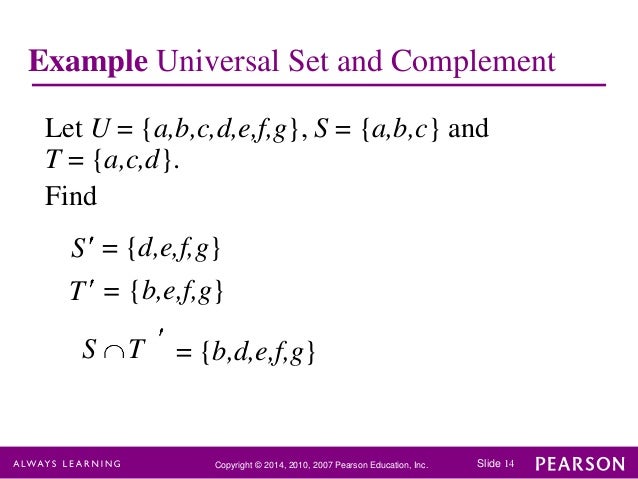 **Example** Universal Set and Complement

Let $U = \{a,b,c,d,e,f,g\}$, $S = \{a,b,c\}$ and $T = \{a,c,d\}$.

Find

$S' = \{d,e,f,g\}$

$T' = \{b,e,f,g\}$

$S \cap T\ ' = \{b,d,e,f,g\}$

ALWAYS LEARNING Copyright © 2014, 2010, 2007 Pearson Education, Inc. Slide 14 PEARSON